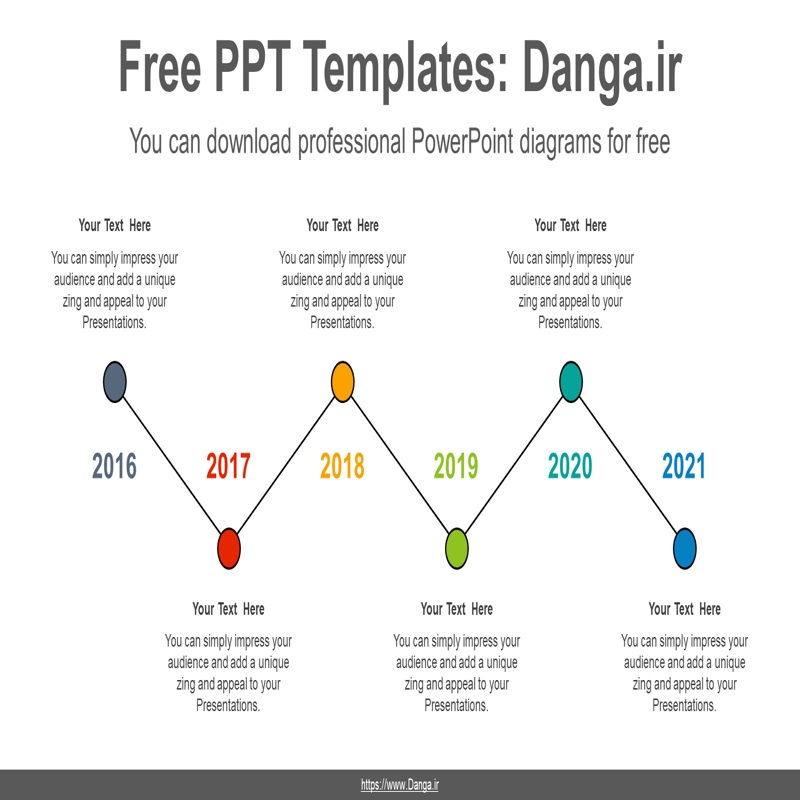 Free PPT Templates: Danga.ir

You can download professional PowerPoint diagrams for free

Your Text Here

You can simply impress your audience and add a unique zing and appeal to your Presentations.

Your Text Here

You can simply impress your audience and add a unique zing and appeal to your Presentations.

Your Text Here

You can simply impress your audience and add a unique zing and appeal to your Presentations.

2016

2017

2018

2019

2020

2021

Your Text Here

You can simply impress your audience and add a unique zing and appeal to your Presentations.

Your Text Here

You can simply impress your audience and add a unique zing and appeal to your Presentations.

Your Text Here

You can simply impress your audience and add a unique zing and appeal to your Presentations.

https://www.Danga.ir